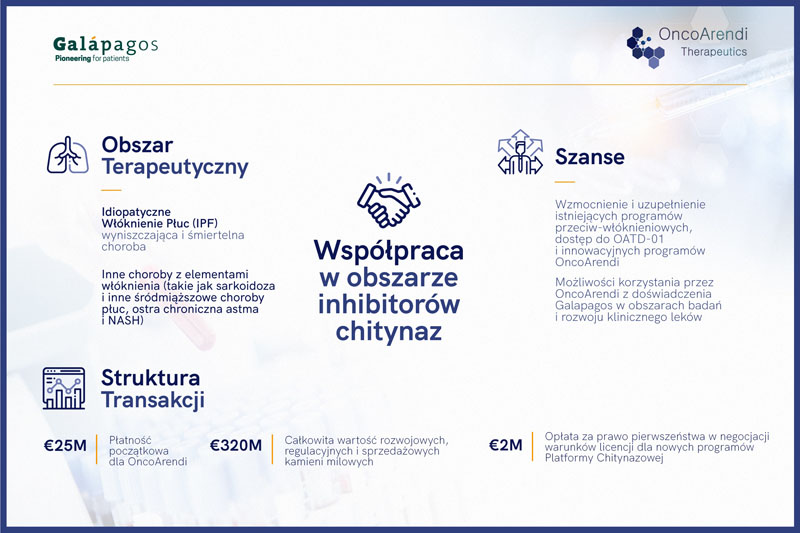 Galápagos
Pioneering for patients

OncoArendi
Therapeutics

Obszar Terapeutyczny

Idiopatyczne Włóknienie Płuc (IPF) wyniszczająca i śmiertelna choroba

Inne choroby z elementami włóknienia (takie jak sarkoidoza i inne śródmiąższowe choroby płuc, ostra chroniczna astma i NASH)

Współpraca w obszarze inhibitorów chitynaz

Szanse

Wzmocnienie i uzupełnienie istniejących programów przeciw-włóknieniowych, dostęp do OATD-01 i innowacyjnych programów OncoArendi

Możliwości korzystania przez OncoArendi z doświadczenia Galapagos w obszarach badań i rozwoju klinicznego leków

Struktura Transakcji

€25M
Płatność początkowa dla OncoArendi

€320M
Całkowita wartość rozwojowych, regulacyjnych i sprzedażowych kamieni milowych

€2M
Opłata za prawo pierwszeństwa w negocjacji warunków licencji dla nowych programów Platformy Chitynazowej